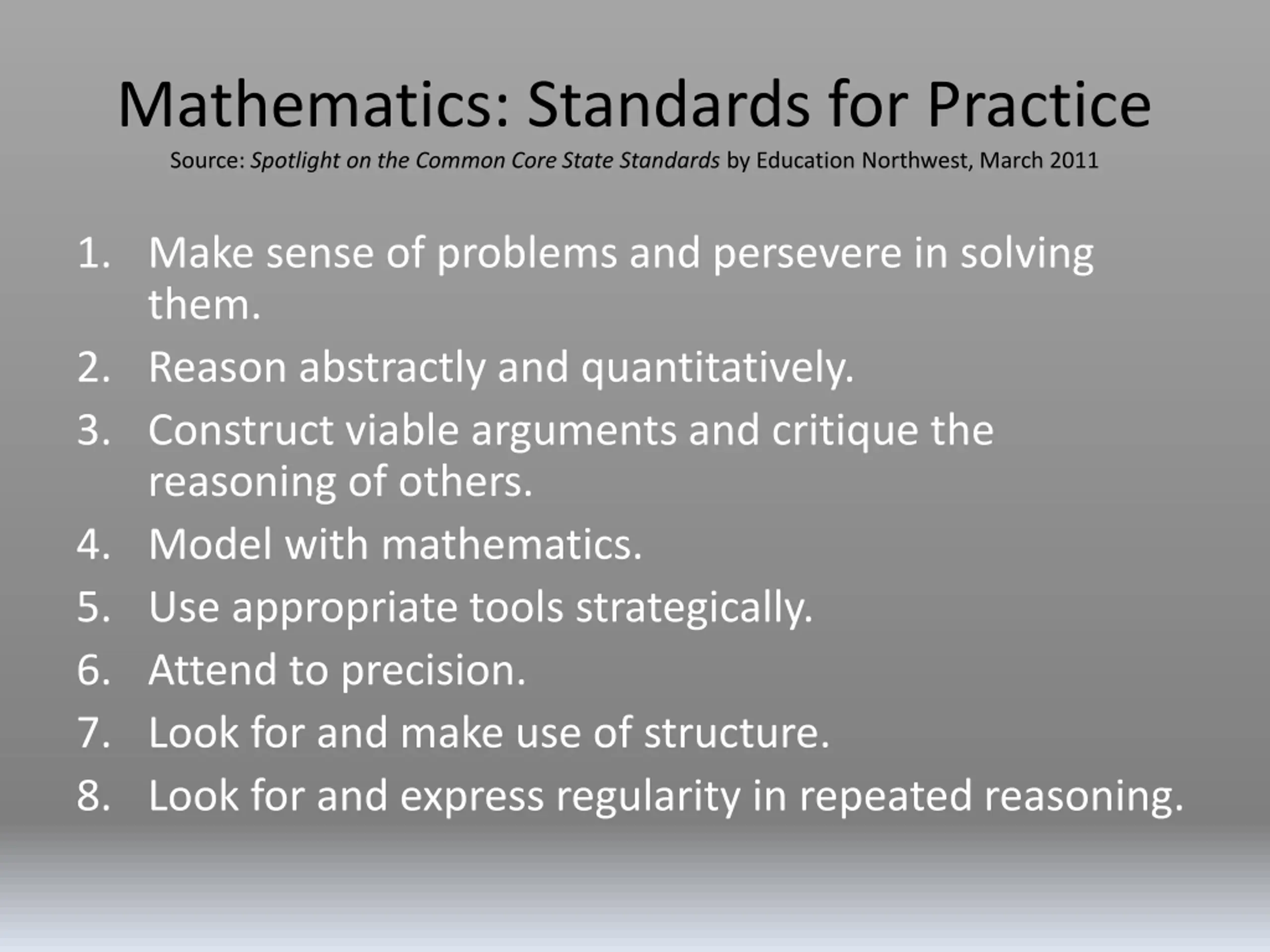 Mathematics: Standards for Practice
Source: Spotlight on the Common Core State Standards by Education Northwest, March 2011

1. Make sense of problems and persevere in solving them.
2. Reason abstractly and quantitatively.
3. Construct viable arguments and critique the reasoning of others.
4. Model with mathematics.
5. Use appropriate tools strategically.
6. Attend to precision.
7. Look for and make use of structure.
8. Look for and express regularity in repeated reasoning.